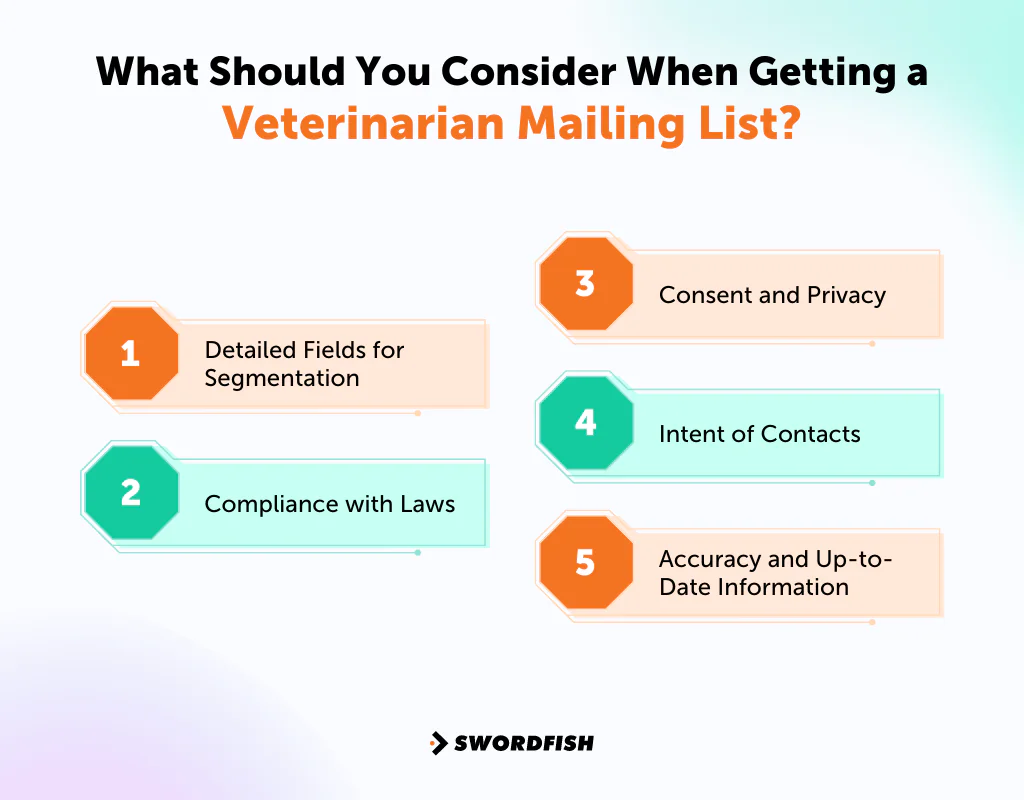 What Should You Consider When Getting a Veterinarian Mailing List?

1 Detailed Fields for Segmentation

2 Compliance with Laws

3 Consent and Privacy

4 Intent of Contacts

5 Accuracy and Up-to-Date Information

SWORDFISH